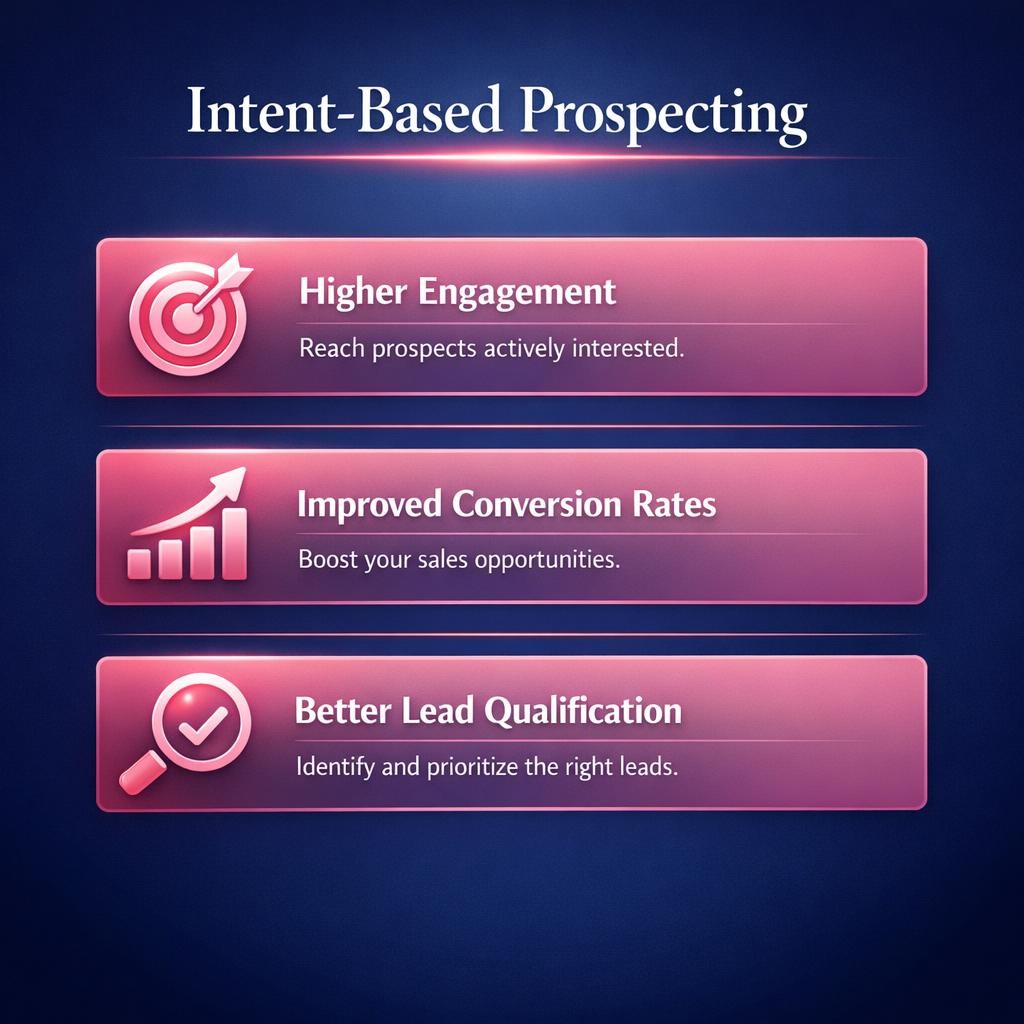 Intent-Based Prospecting

Higher Engagement

Reach prospects actively interested.

Improved Conversion Rates

Boost your sales opportunities.

Better Lead Qualification

Identify and prioritize the right leads.